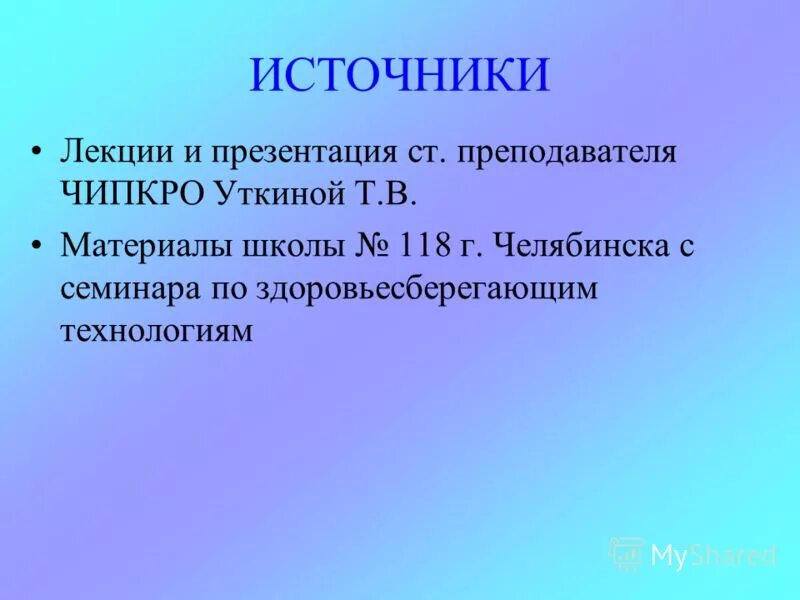 ИСТОЧНИКИ

• Лекции и презентация ст. преподавателя ЧИПКРО Уткиной Т.В.

• Материалы школы № 118 г. Челябинска с семинара по здоровьесберегающим технологиям

MyShared